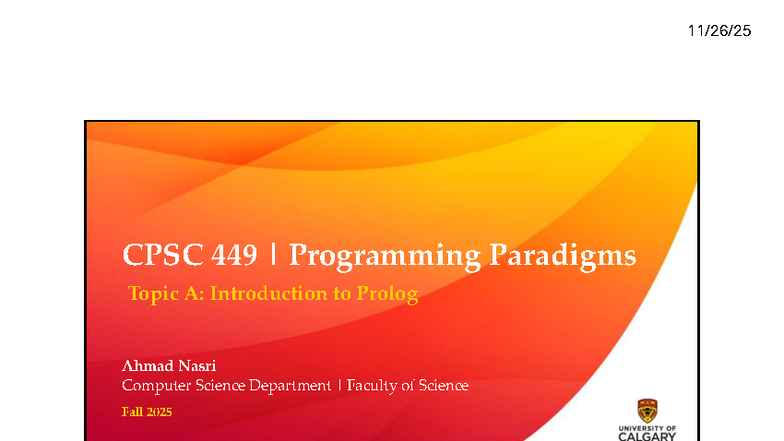 11/26/25

CPSC 449 | Programming Paradigms

Topic A: Introduction to Prolog

Ahmad Nasri
Computer Science Department | Faculty of Science
Fall 2025

UNIVERSITY OF CALGARY